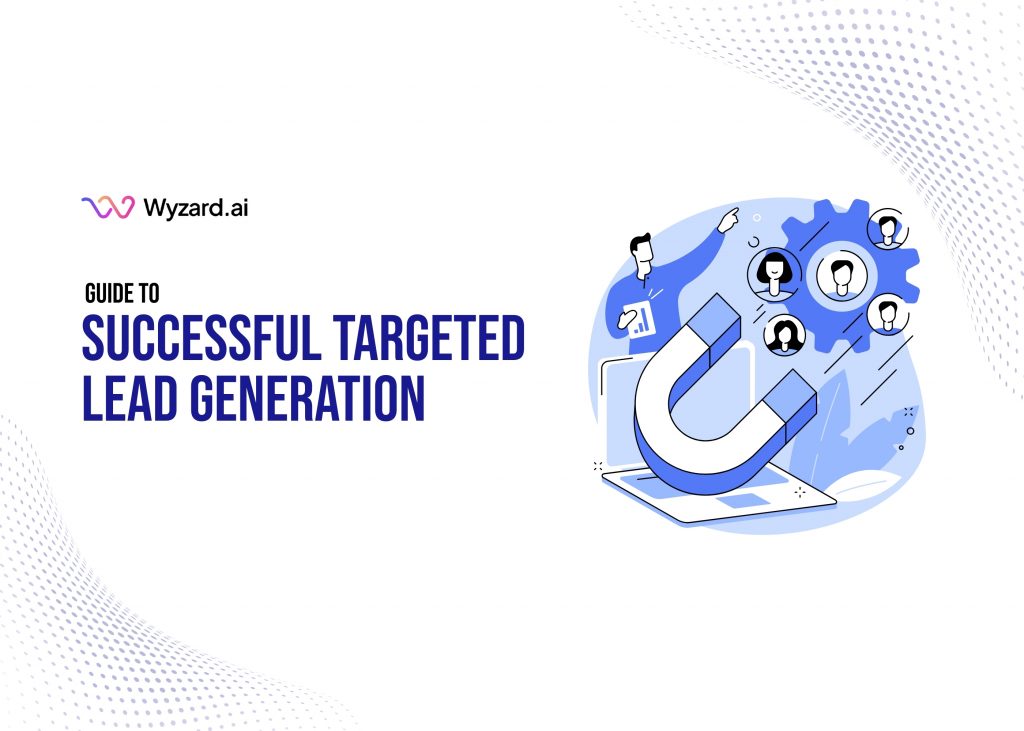 Wyzard.ai

GUIDE TO
SUCCESSFUL TARGETED LEAD GENERATION